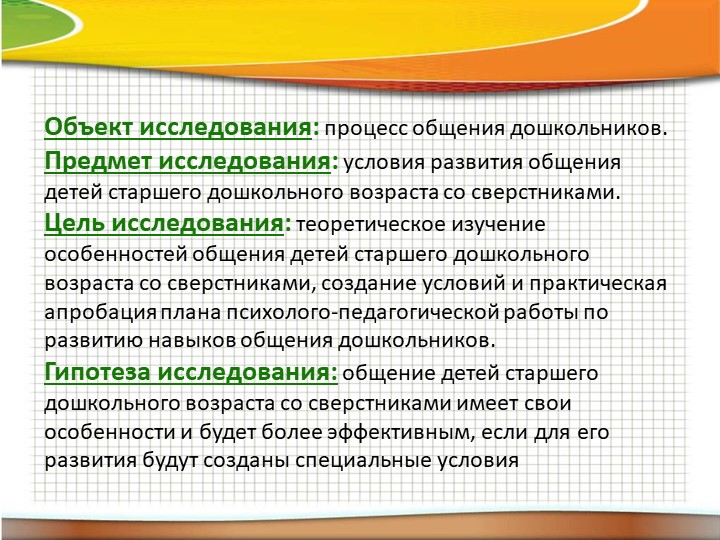 Объект исследования: процесс общения дошкольников.
Предмет исследования: условия развития общения детей старшего дошкольного возраста со сверстниками.
Цель исследования: теоретическое изучение особенностей общения детей старшего дошкольного возраста со сверстниками, создание условий и практическая апробация плана психолого-педагогической работы по развитию навыков общения дошкольников.
Гипотеза исследования: общение детей старшего дошкольного возраста со сверстниками имеет свои особенности и будет более эффективным, если для его развития будут созданы специальные условия